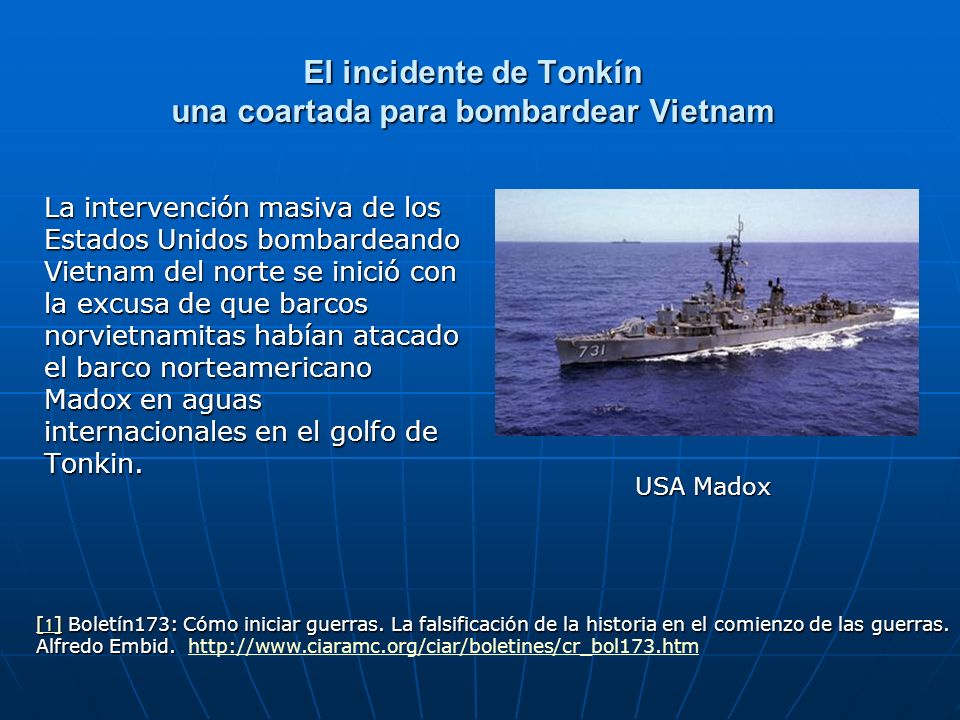 El incidente de Tonkín
una coartada para bombardear Vietnam

La intervención masiva de los Estados Unidos bombardeando Vietnam del norte se inició con la excusa de que barcos norvietnamitas habían atacado el barco norteamericano Madox en aguas internacionales en el golfo de Tonkin.

731

USA Madox

[1] Boletín173: Cómo iniciar guerras. La falsificación de la historia en el comienzo de las guerras. Alfredo Embid. http://www.ciaramc.org/ciar/boletines/cr_bol173.htm